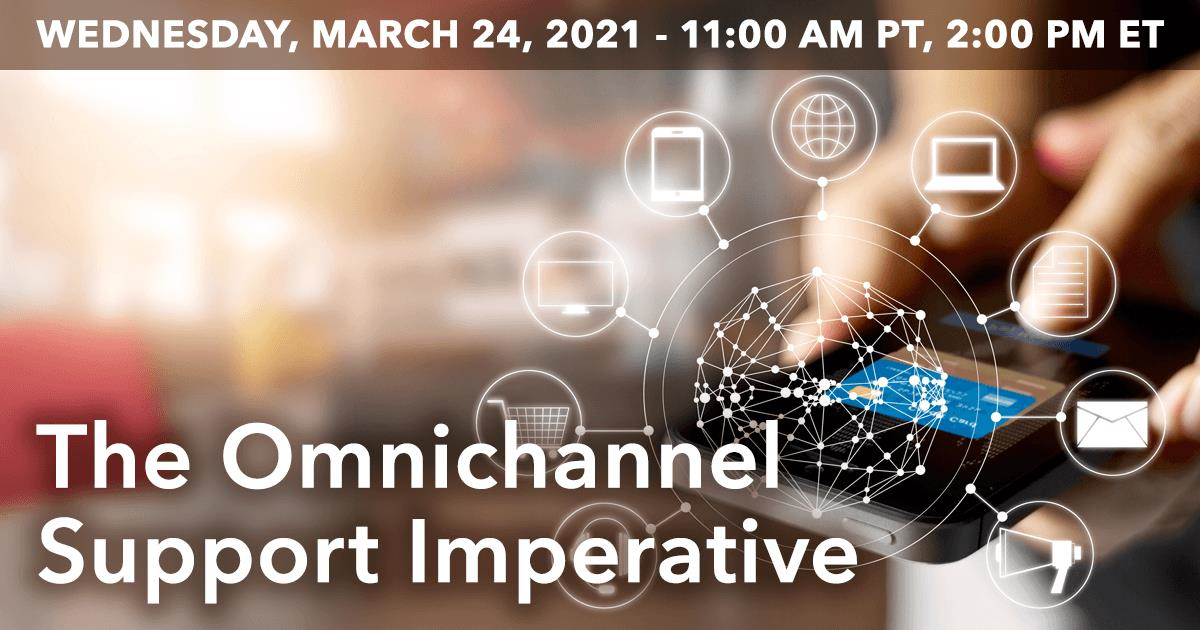 WEDNESDAY, MARCH 24, 2021 - 11:00 AM PT, 2:00 PM ET

The Omnichannel Support Imperative